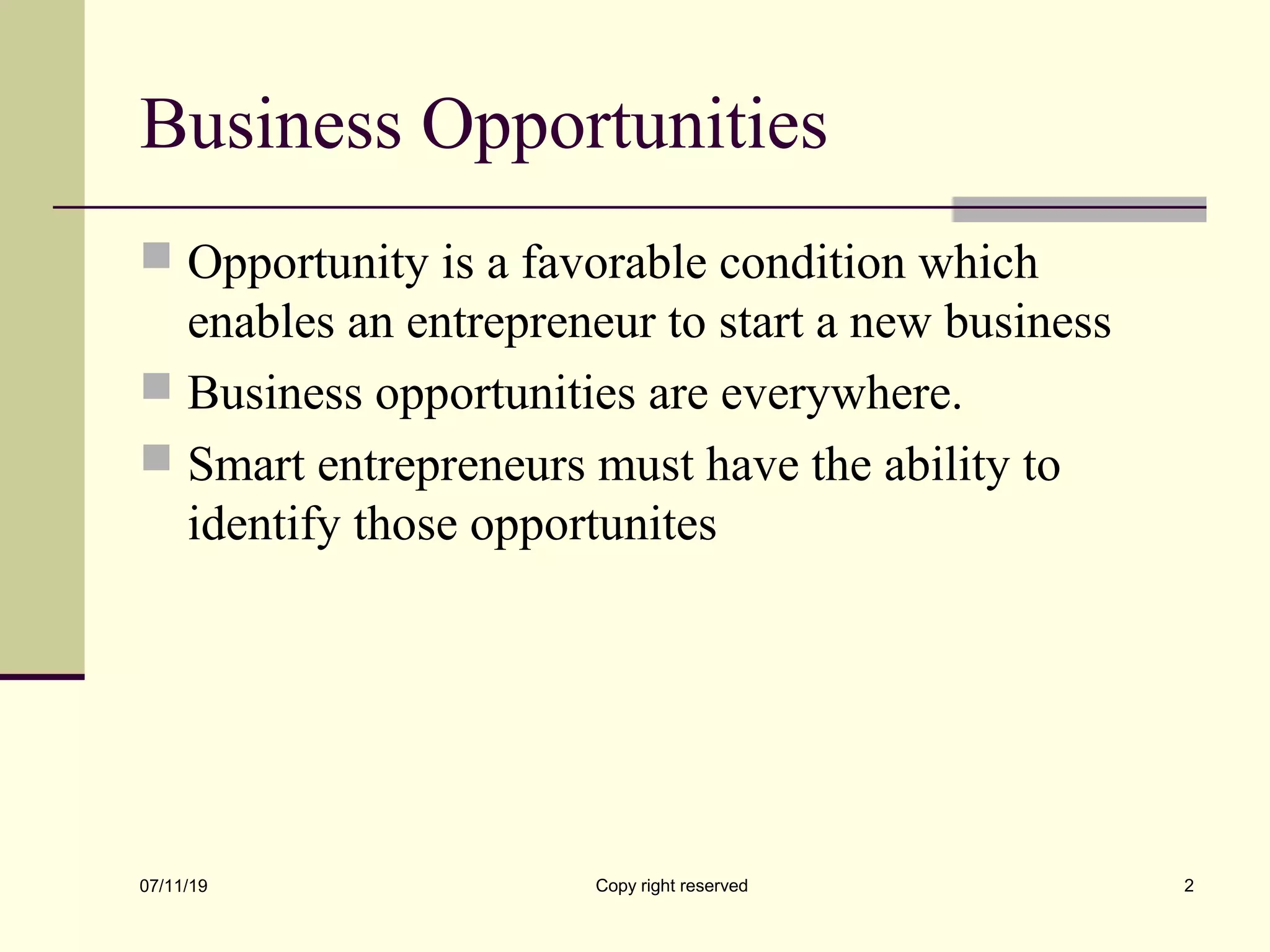 Business Opportunities

Opportunity is a favorable condition which enables an entrepreneur to start a new business

Business opportunities are everywhere.

Smart entrepreneurs must have the ability to identify those opportunites

07/11/19

Copy right reserved

2